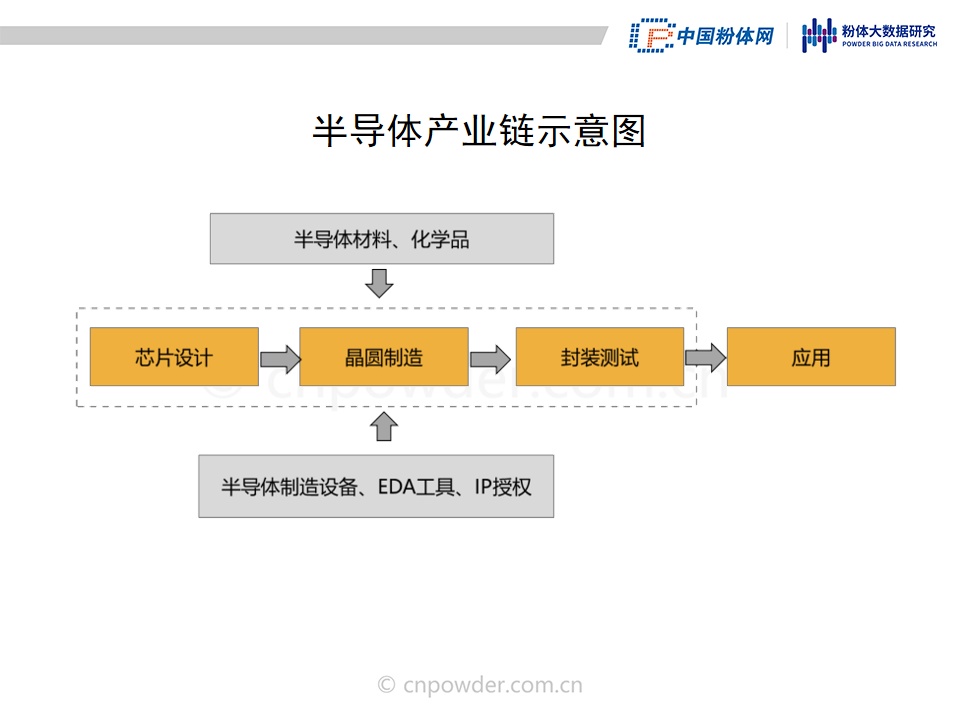 中国粉体网

粉体大数据研究
POWDER BIG DATA RESEARCH

半导体产业链示意图

半导体材料、化学品

芯片设计

晶圆制造

封装测试

应用

© cnpowder.com.cn

半导体制造设备、EDA工具、IP授权

© cnpowder.com.cn